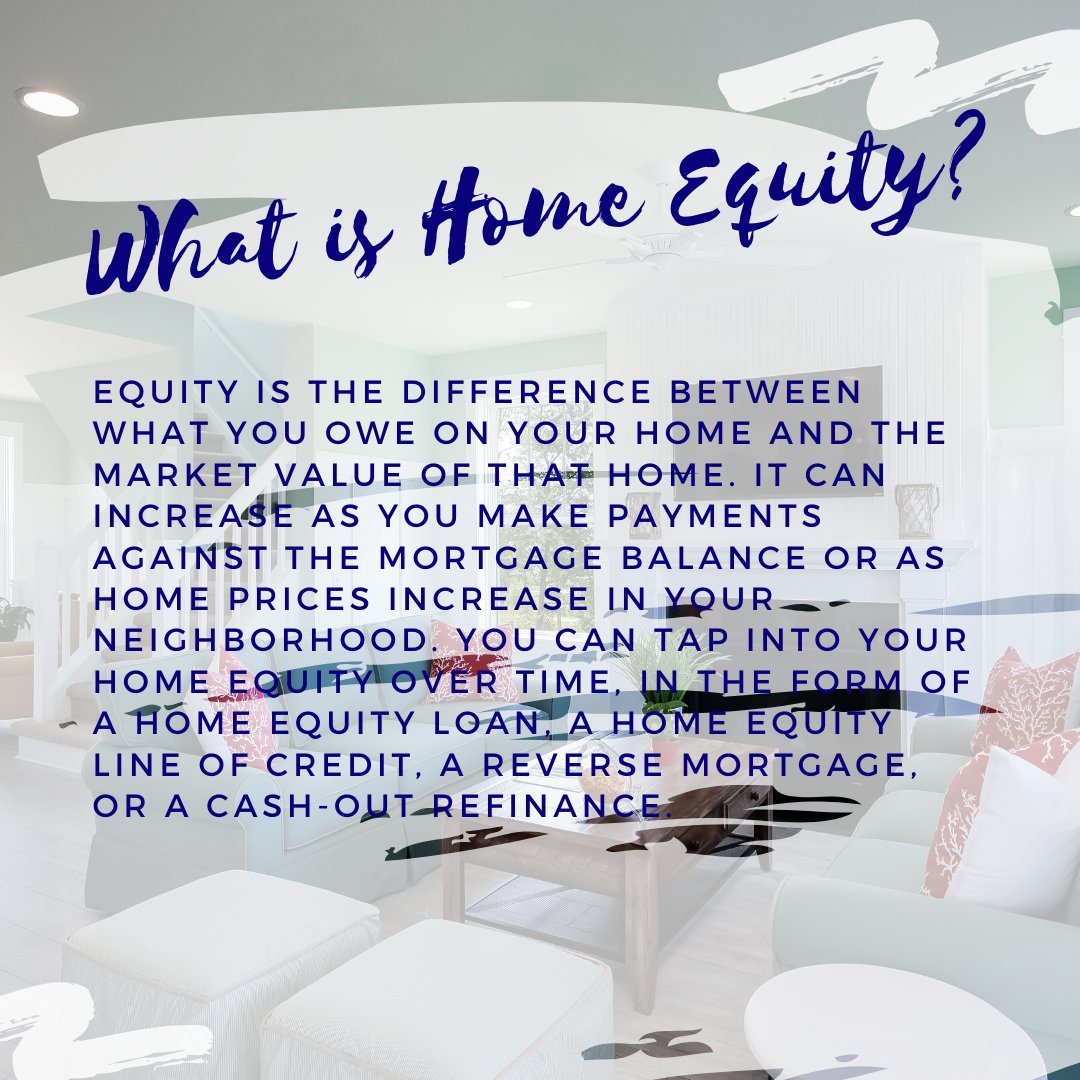 What is Home Equity?

EQUITY IS THE DIFFERENCE BETWEEN WHAT YOU OWE ON YOUR HOME AND THE MARKET VALUE OF THAT HOME. IT CAN INCREASE AS YOU MAKE PAYMENTS AGAINST THE MORTGAGE BALANCE OR AS HOME PRICES INCREASE IN YOUR NEIGHBORHOOD. YOU CAN TAP INTO YOUR HOME EQUITY OVER TIME, IN THE FORM OF A HOME EQUITY LOAN, A HOME EQUITY LINE OF CREDIT, A REVERSE MORTGAGE, OR A CASH-OUT REFINANCE.